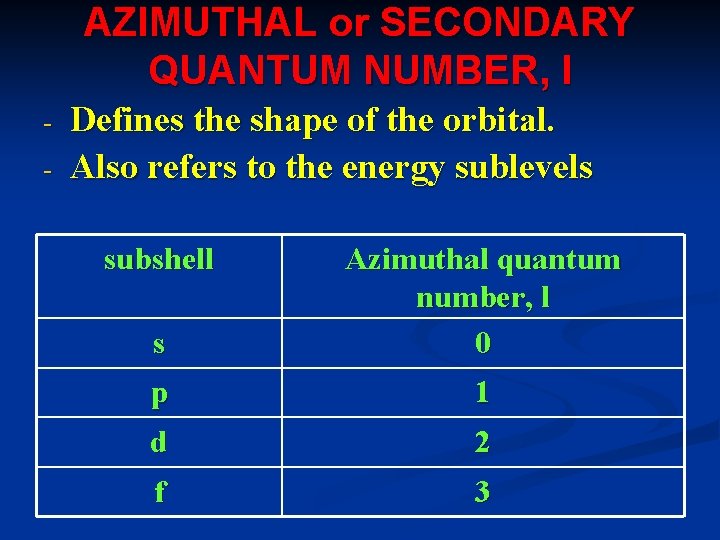 AZIMUTHAL or SECONDARY QUANTUM NUMBER, l

- Defines the shape of the orbital.
- Also refers to the energy sublevels

| subshell | Azimuthal quantum number, l |
|---|---|
| s | 0 |
| p | 1 |
| d | 2 |
| f | 3 |